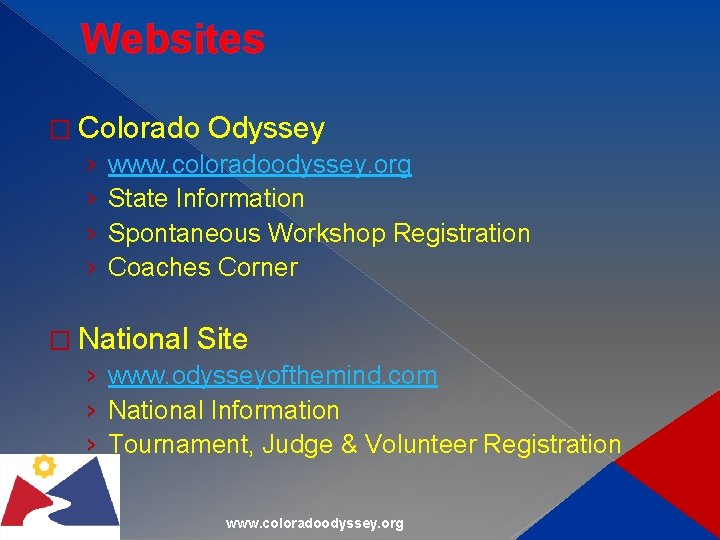 Websites

□ Colorado Odyssey

› www.coloradoodyssey.org
› State Information
› Spontaneous Workshop Registration
› Coaches Corner

□ National Site

› www.odysseyofthemind.com
› National Information
› Tournament, Judge & Volunteer Registration

www.coloradoodyssey.org